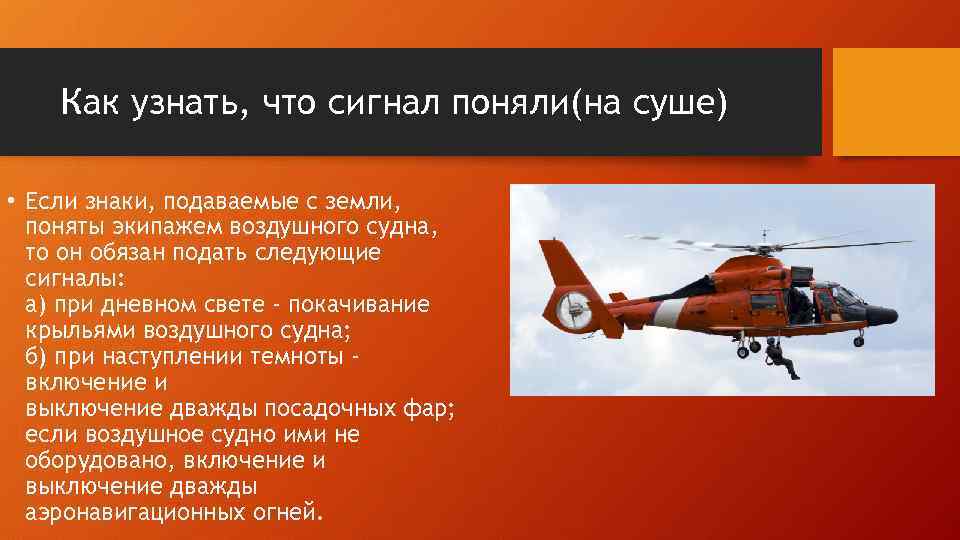 Как узнать, что сигнал поняли(на суше)

• Если знаки, подаваемые с земли, поняты экипажем воздушного судна, то он обязан подать следующие сигналы:
а) при дневном свете - покачивание крыльями воздушного судна;
б) при наступлении темноты - включение и
выключение дважды посадочных фар; если воздушное судно ими не оборудовано, включение и выключение дважды аэронавигационных огней.